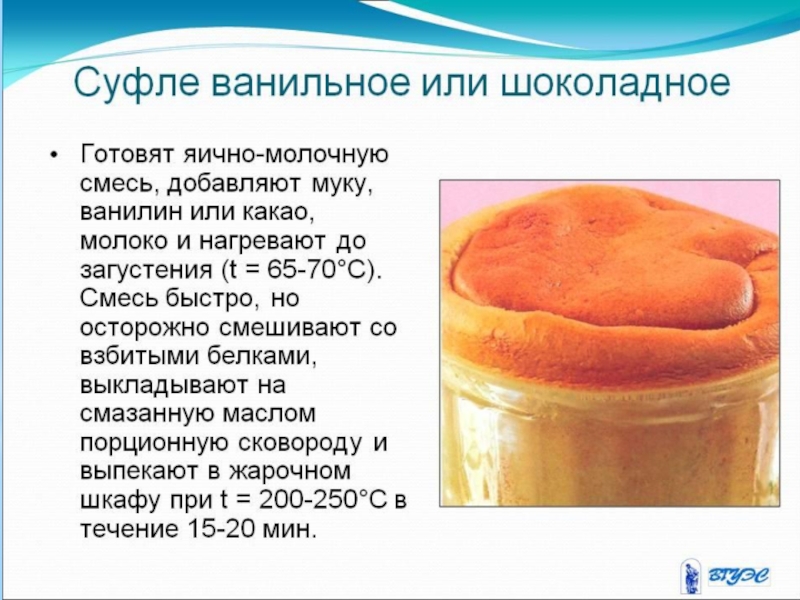 Суфле ванильное или шоколадное

• Готовят яично-молочную смесь, добавляют муку, ванилин или какао, молоко и нагревают до загустения (t = 65-70°C). Смесь быстро, но осторожно смешивают со взбитыми белками, выкладывают на смазанную маслом порционную сковороду и выпекают в жарочном шкафу при t = 200-250°C в течение 15-20 мин.

ВГУЭС